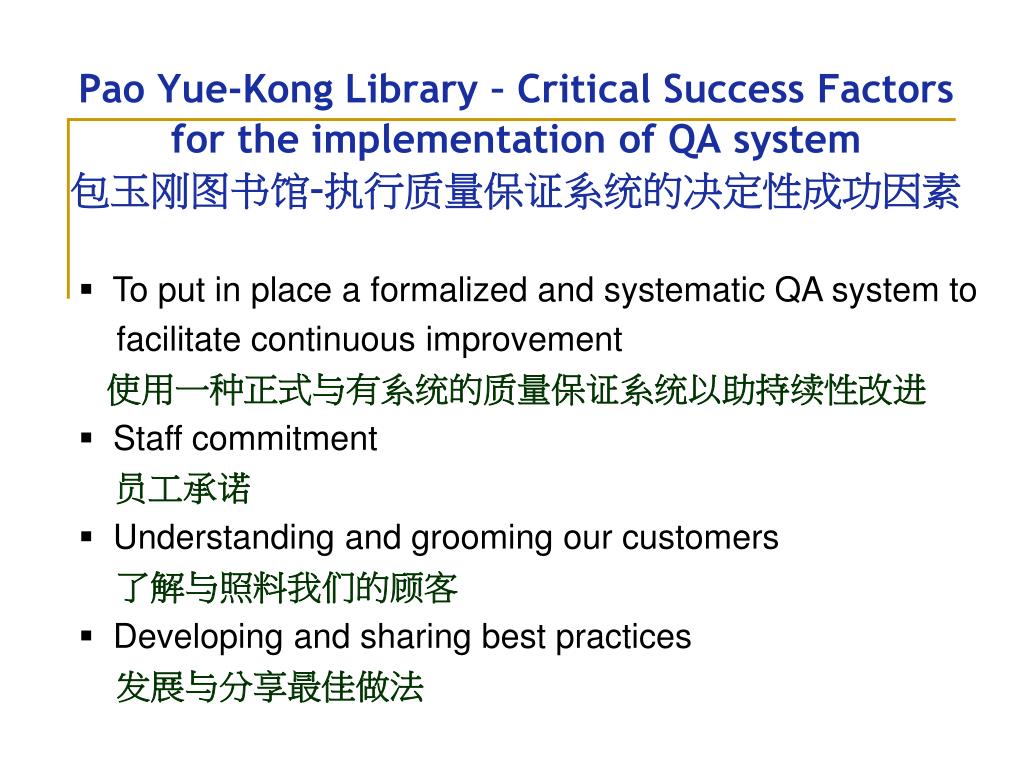 Pao Yue-Kong Library – Critical Success Factors for the implementation of QA system
包玉刚图书馆-执行质量保证系统的决定性成功因素

▪ To put in place a formalized and systematic QA system to facilitate continuous improvement
使用一种正式与有系统的质量保证系统以助持续性改进
▪ Staff commitment
员工承诺
▪ Understanding and grooming our customers
了解与照料我们的顾客
▪ Developing and sharing best practices
发展与分享最佳做法